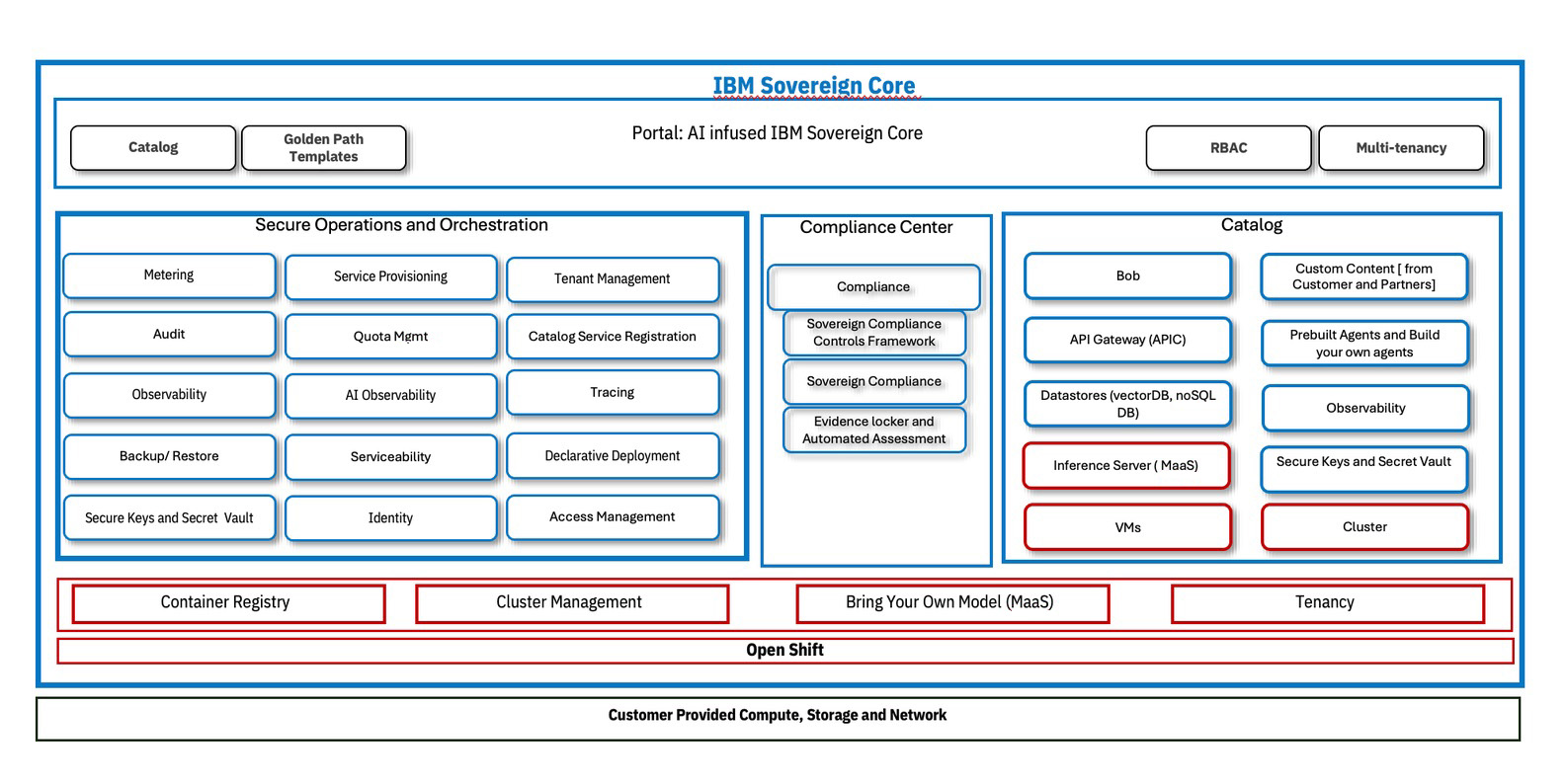 IBM Sovereign Core

Catalog

Golden Path Templates

Portal: AI infused IBM Sovereign Core

RBAC

Multi-tenancy

Secure Operations and Orchestration

Metering

Service Provisioning

Tenant Management

Audit

Quota Mgmt

Catalog Service Registration

Observability

AI Observability

Tracing

Backup/ Restore

Serviceability

Declarative Deployment

Secure Keys and Secret Vault

Identity

Access Management

Compliance Center

Compliance

Sovereign Compliance Controls Framework

Sovereign Compliance

Evidence locker and Automated Assessment

Catalog

Bob

Custom Content [ from Customer and Partners]

API Gateway (APIC)

Prebuilt Agents and Build your own agents

Datastores (vectorDB, noSQL DB)

Observability

Inference Server ( MaaS)

Secure Keys and Secret Vault

VMs

Cluster

Container Registry

Cluster Management

Bring Your Own Model (MaaS)

Tenancy

Open Shift

Customer Provided Compute, Storage and Network